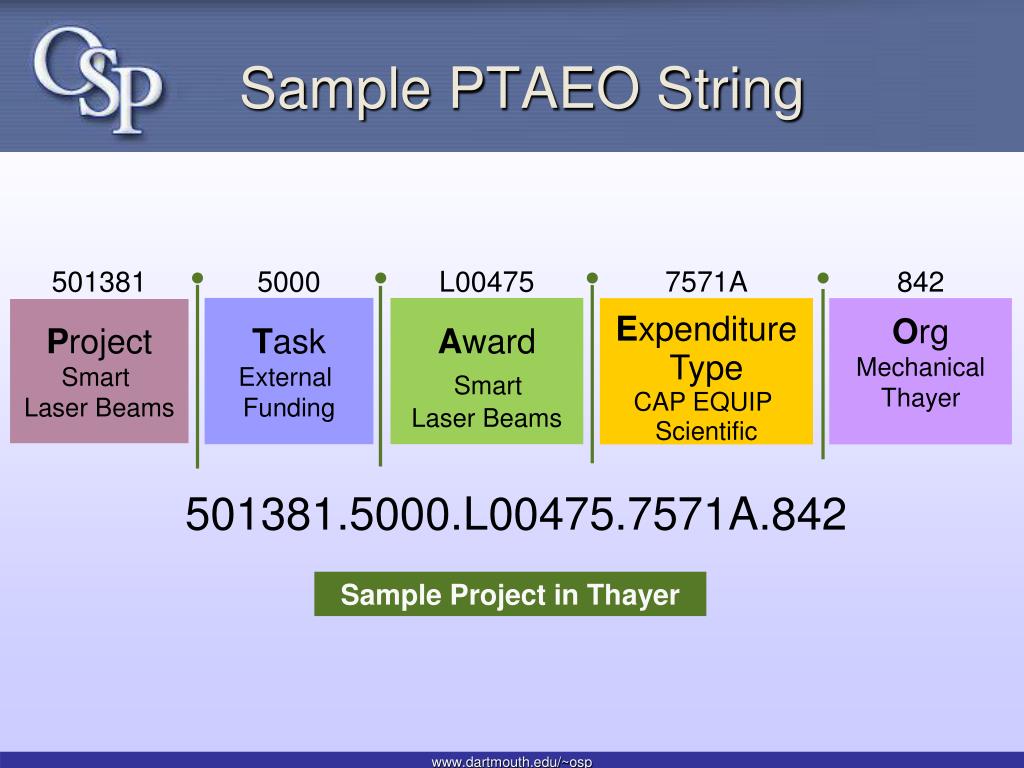 OSP

Sample PTAEO String

501381

Project
Smart
Laser Beams

5000

Task
External
Funding

L00475

Award
Smart
Laser Beams

7571A

Expenditure
Type
CAP EQUIP
Scientific

842

Org
Mechanical
Thayer

501381.5000.L00475.7571A.842

Sample Project in Thayer

www.dartmouth.edu/~osp